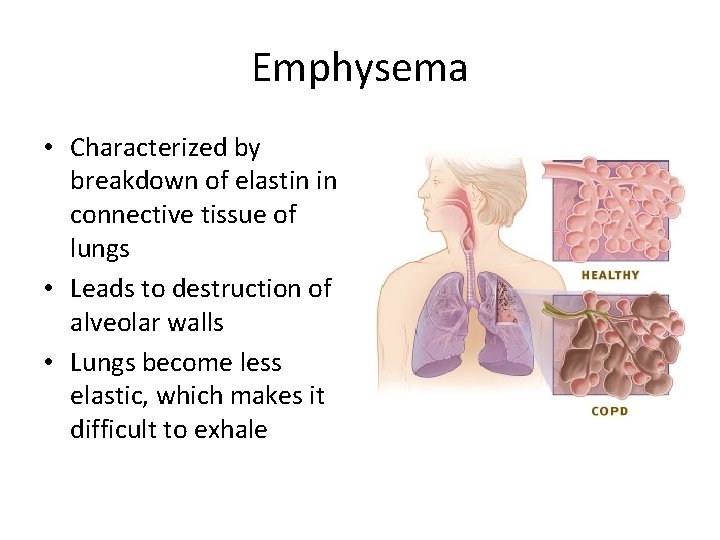 Emphysema

• Characterized by breakdown of elastin in connective tissue of lungs
• Leads to destruction of alveolar walls
• Lungs become less elastic, which makes it difficult to exhale

HEALTHY

COPD